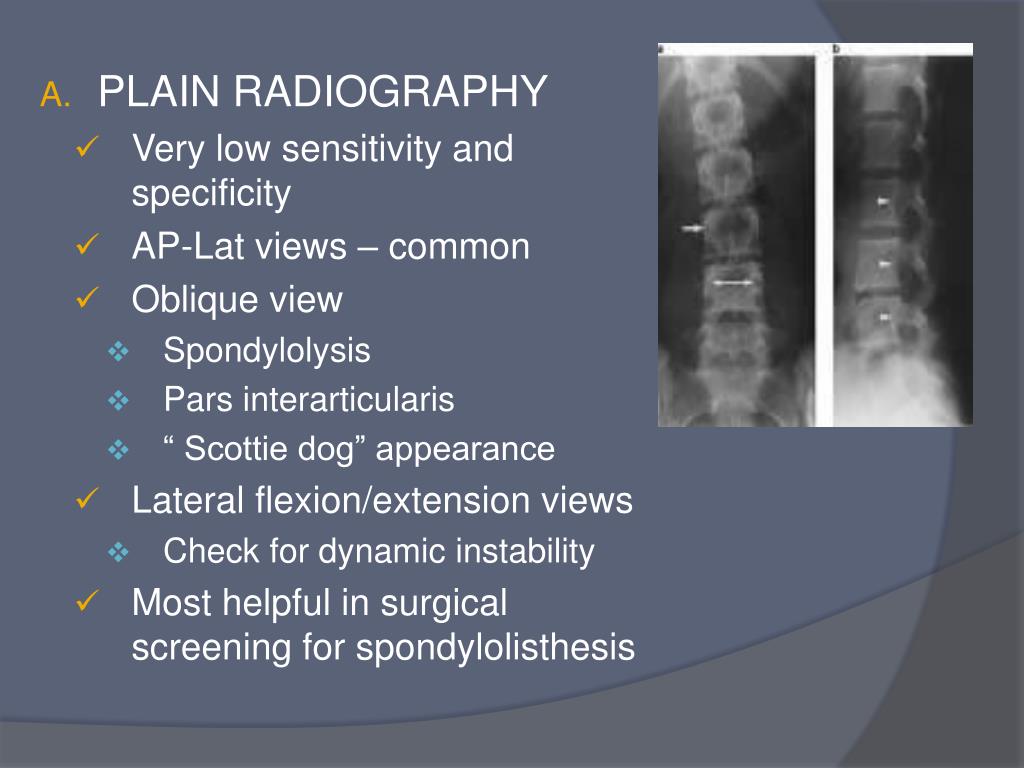 A. PLAIN RADIOGRAPHY

✓ Very low sensitivity and specificity

✓ AP-Lat views – common

✓ Oblique view

❖ Spondylolysis

❖ Pars interarticularis

❖ “ Scottie dog” appearance

✓ Lateral flexion/extension views

❖ Check for dynamic instability

✓ Most helpful in surgical screening for spondylolisthesis

a

b